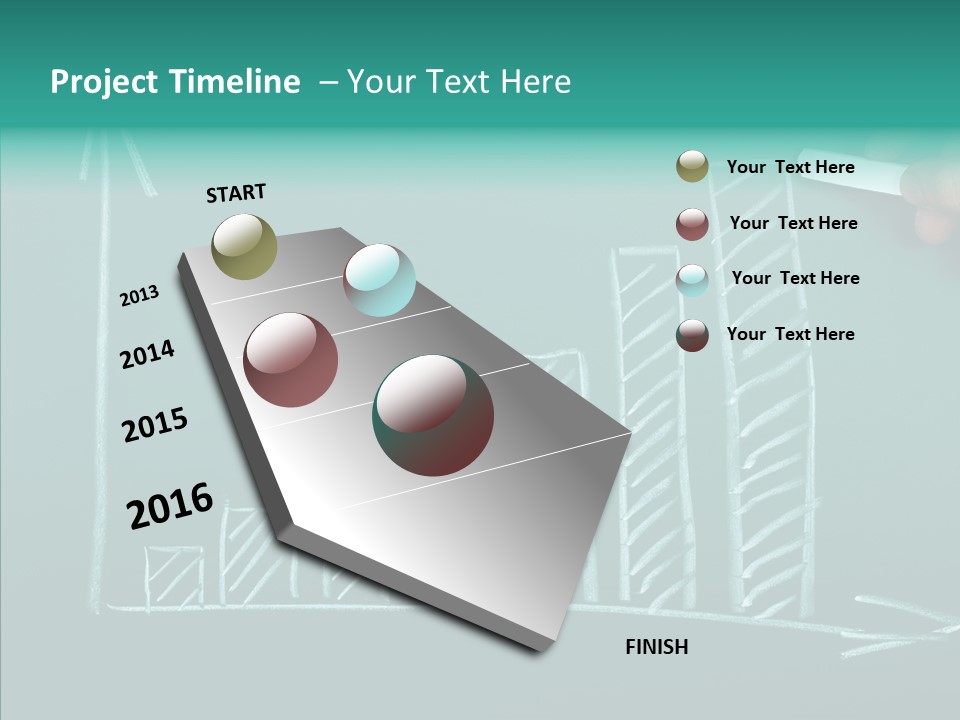 Project Timeline – Your Text Here

START

2013

2014

2015

2016

FINISH

Your Text Here

Your Text Here

Your Text Here

Your Text Here